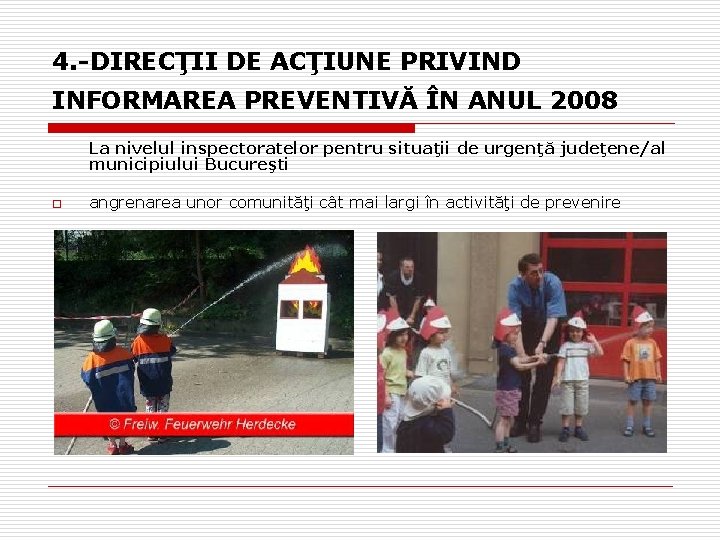 4.-DIRECŢII DE ACŢIUNE PRIVIND INFORMAREA PREVENTIVĂ ÎN ANUL 2008

La nivelul inspectoratelor pentru situaţii de urgenţă judeţene/al municipiului Bucureşti

angrenarea unor comunităţi cât mai largi în activităţi de prevenire

© Freiw. Feuerwehr Herdecke